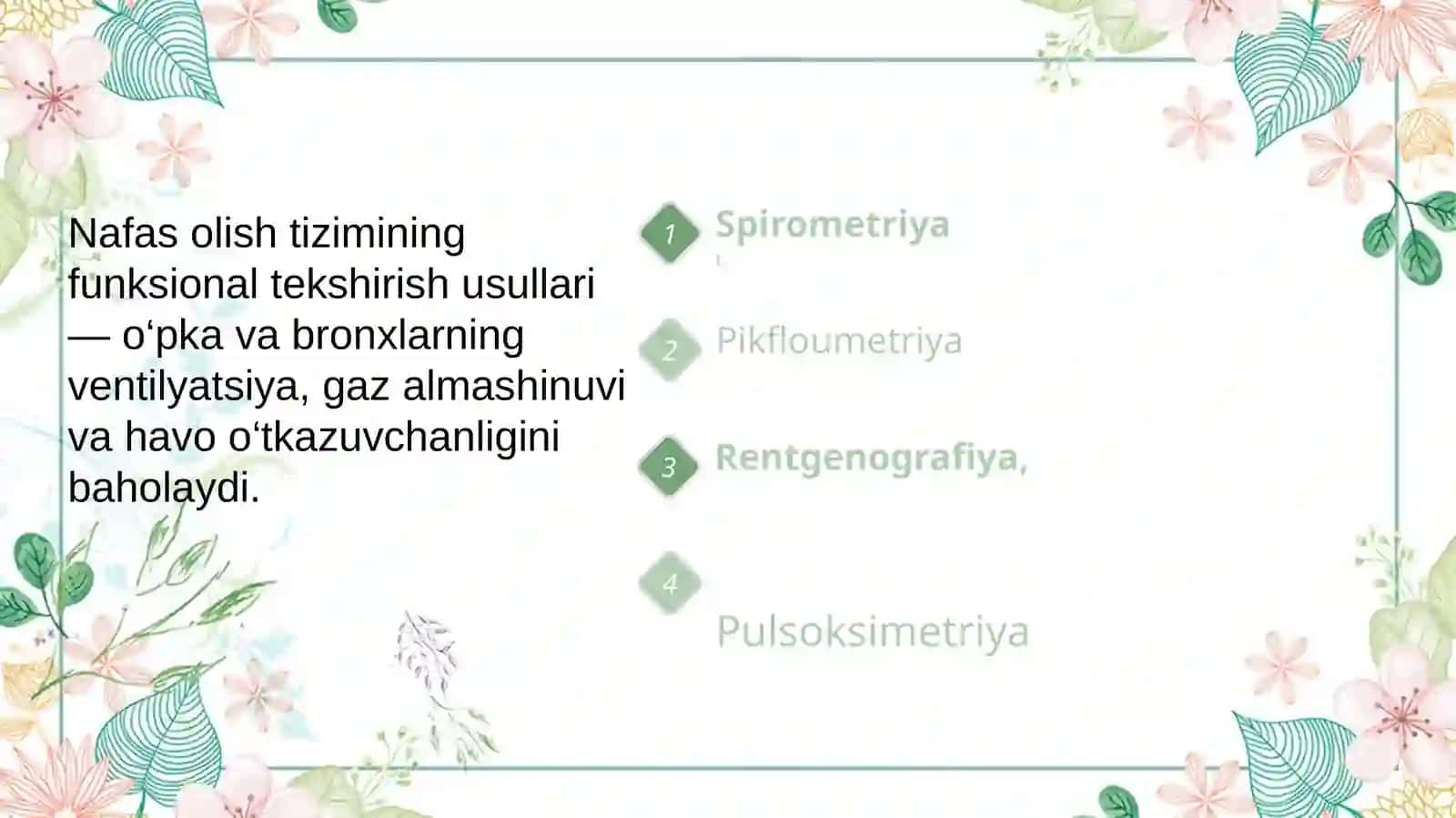 Nafas olish tizimining funksional tekshirish usullari — o‘pka va bronxlarning ventilyatsiya, gaz almashinuvi va havo o‘tkazuvchanligini baholaydi.

1 Spirometriya

2 Pikfloumetriya

3 Rentgenografiya,

4 Pulsoksimetriya